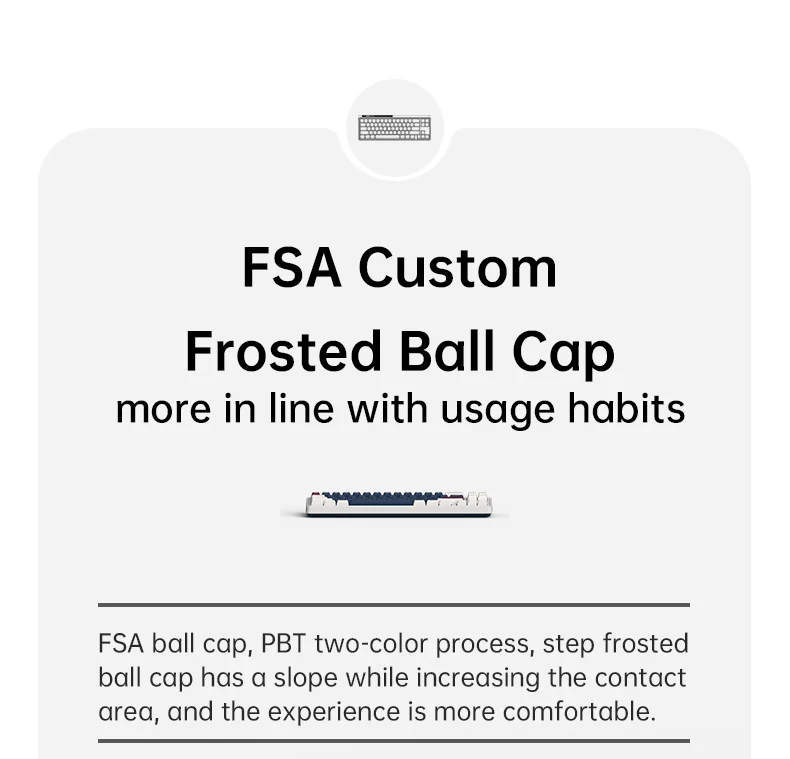 FSA Custom
Frosted Ball Cap
more in line with usage habits

FSA ball cap, PBT two-color process, step frosted ball cap has a slope while increasing the contact area, and the experience is more comfortable.